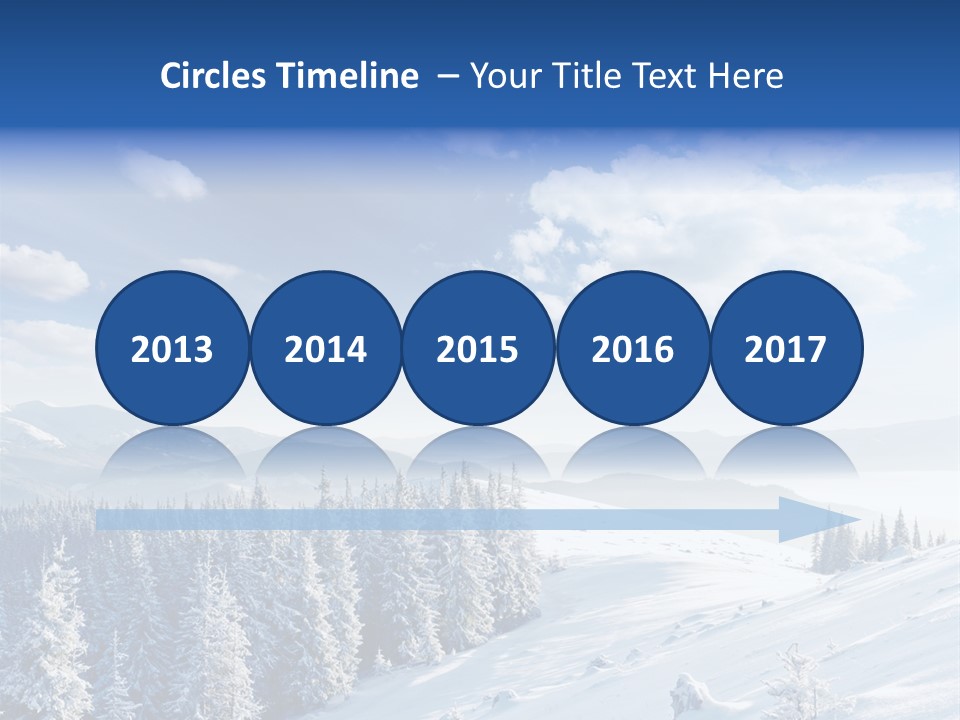 Circles Timeline – Your Title Text Here

2013

2014

2015

2016

2017